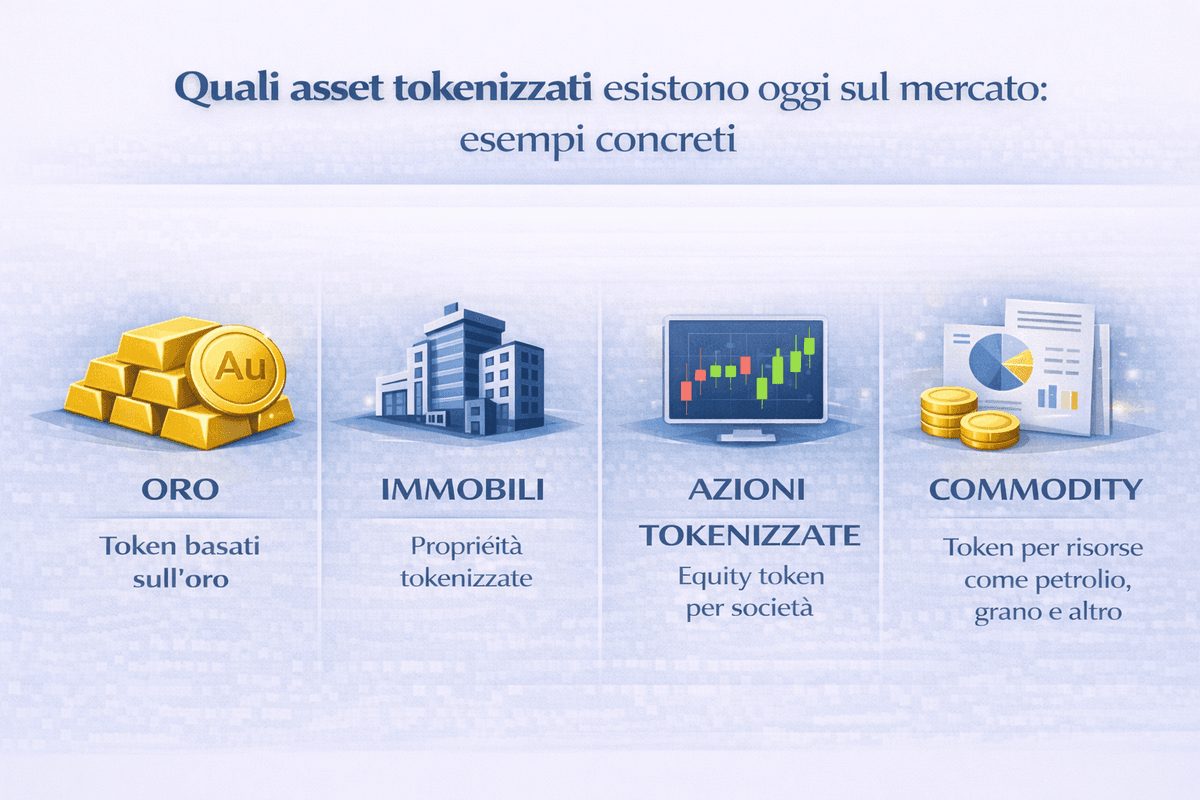 Quali asset tokenizzati esistono oggi sul mercato: esempi concreti

Au

ORO

Token basati sull'oro

IMMOBILI

Propriéità tokenizzate

AZIONI TOKENIZZATE

Equity token per società

COMMODITY

Token per risorse come petrolio, grano e altro